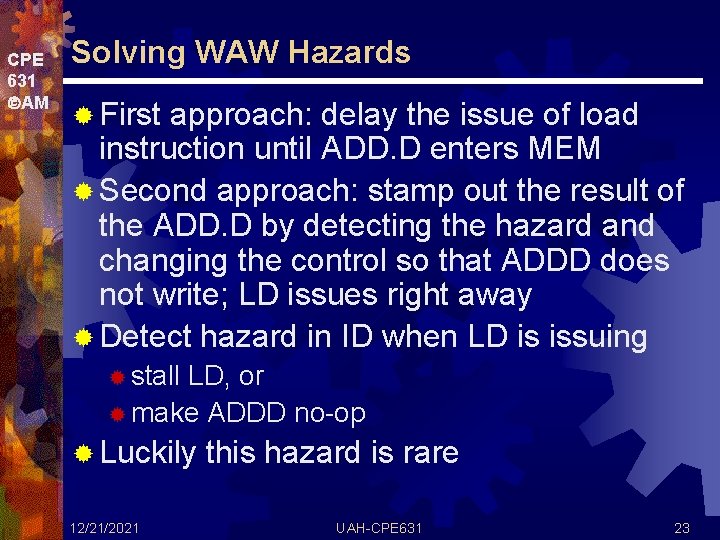 CPE
631
©AM

Solving WAW Hazards

First approach: delay the issue of load instruction until ADD.D enters MEM

Second approach: stamp out the result of the ADD.D by detecting the hazard and changing the control so that ADDD does not write; LD issues right away

Detect hazard in ID when LD is issuing

stall LD, or

make ADDD no-op

Luckily this hazard is rare

12/21/2021 UAH-CPE631 23